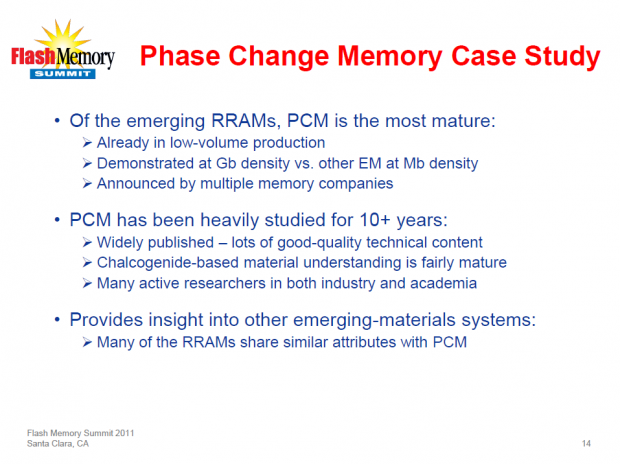 Flash Memory SUMMIT

Phase Change Memory Case Study

• Of the emerging RRAMs, PCM is the most mature:
➢ Already in low-volume production
➢ Demonstrated at Gb density vs. other EM at Mb density
➢ Announced by multiple memory companies

• PCM has been heavily studied for 10+ years:
➢ Widely published – lots of good-quality technical content
➢ Chalcogenide-based material understanding is fairly mature
➢ Many active researchers in both industry and academia

• Provides insight into other emerging-materials systems:
➢ Many of the RRAMs share similar attributes with PCM

Flash Memory Summit 2011
Santa Clara, CA

14